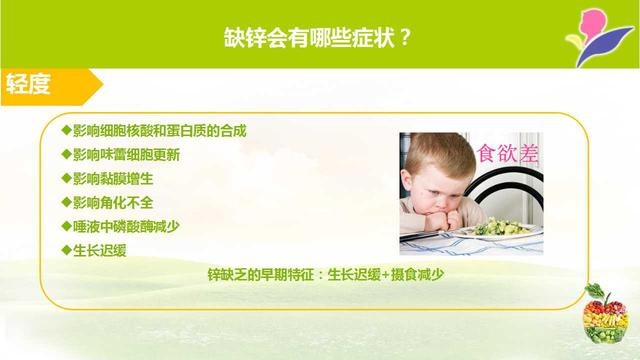 缺锌会有哪些症状？

轻度

◆影响细胞核酸和蛋白质的合成
◆影响味蕾细胞更新
◆影响黏膜增生
◆影响角化不全
◆唾液中磷酸酶减少
◆生长迟缓

食欲差

锌缺乏的早期特征：生长迟缓+摄食减少